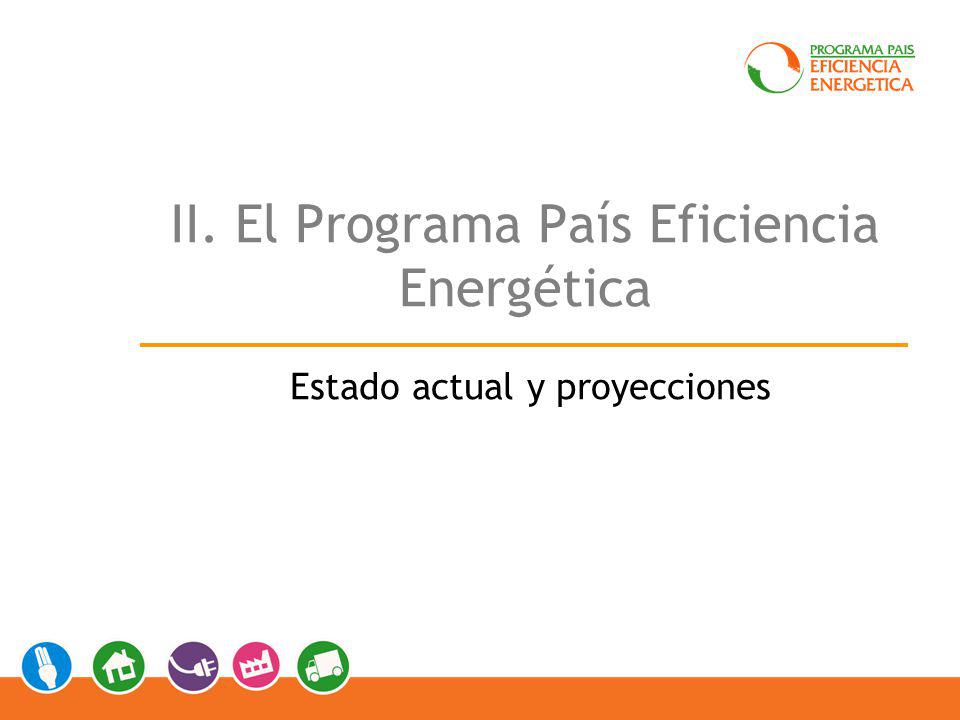 PROGRAMA PAIS
EFICIENCIA
ENERGETICA

II. El Programa País Eficiencia Energética

Estado actual y proyecciones